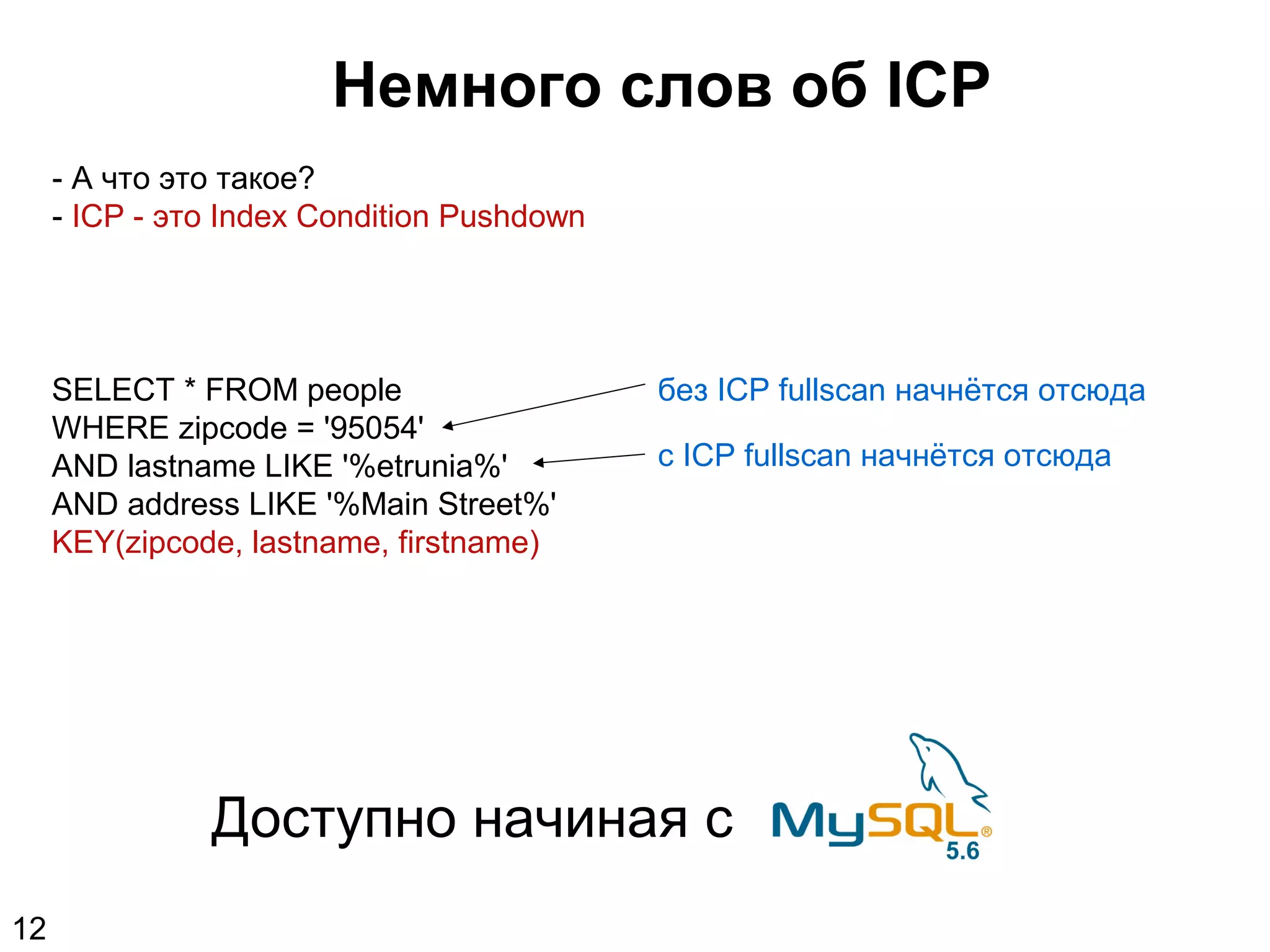 Немного слов об ICP

- А что это такое?
- ICP - это Index Condition Pushdown

SELECT * FROM people
WHERE zipcode = '95054'
AND lastname LIKE '%etrunia%'
AND address LIKE '%Main Street%'
KEY(zipcode, lastname, firstname)

без ICP fullscan начнётся отсюда

с ICP fullscan начнётся отсюда

Доступно начиная с MySQL® 5.6

12